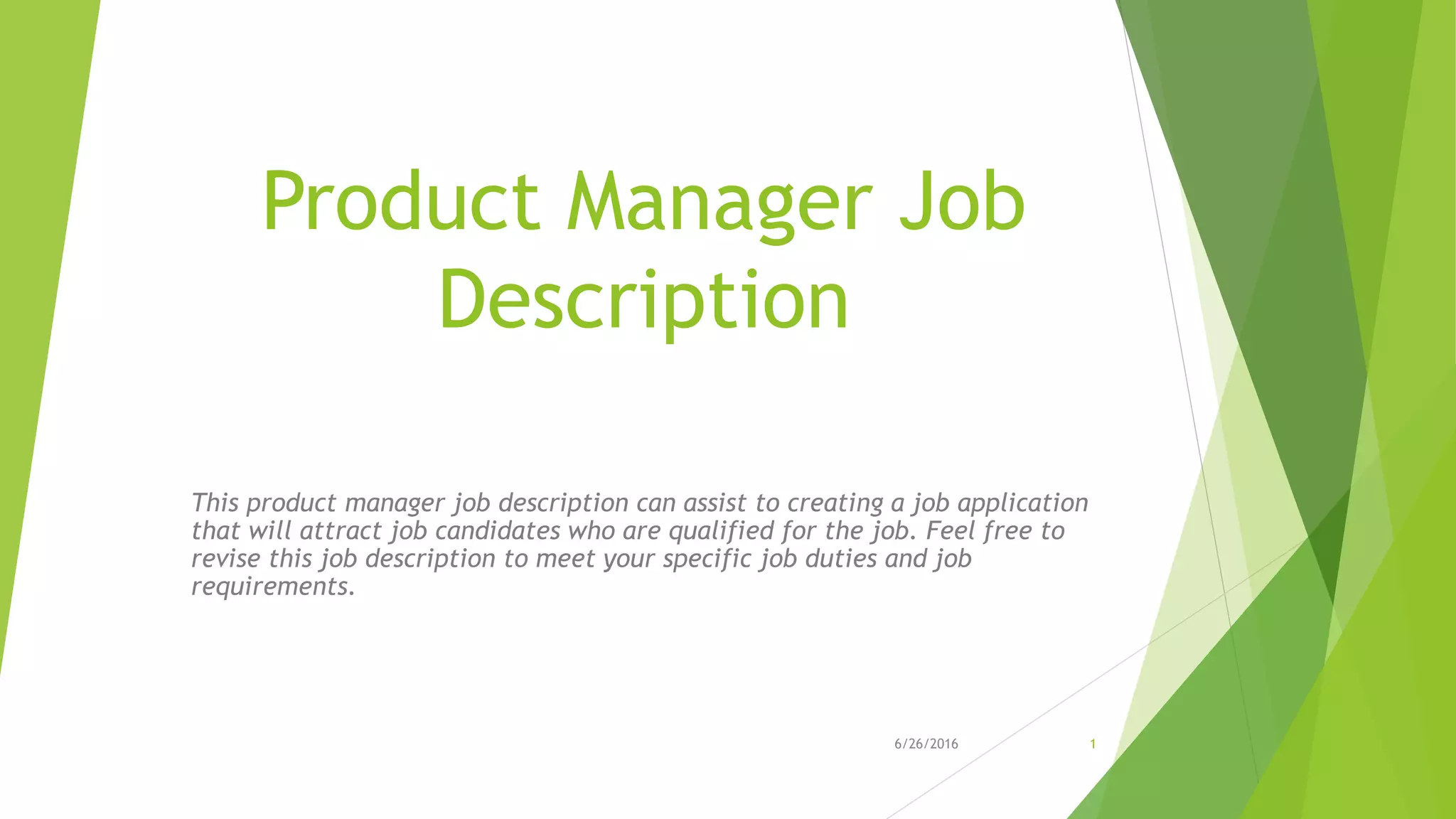 Product Manager Job Description

This product manager job description can assist to creating a job application that will attract job candidates who are qualified for the job. Feel free to revise this job description to meet your specific job duties and job requirements.

6/26/2016

1